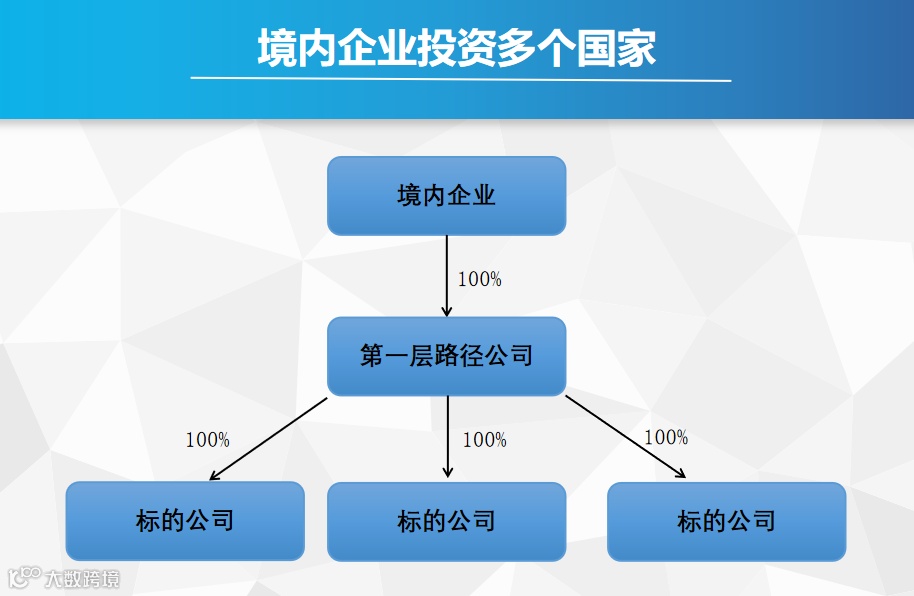 境内企业投资多个国家

境内企业

100%

第一层路径公司

100%

100%

100%

标的公司

标的公司

标的公司

大数跨境